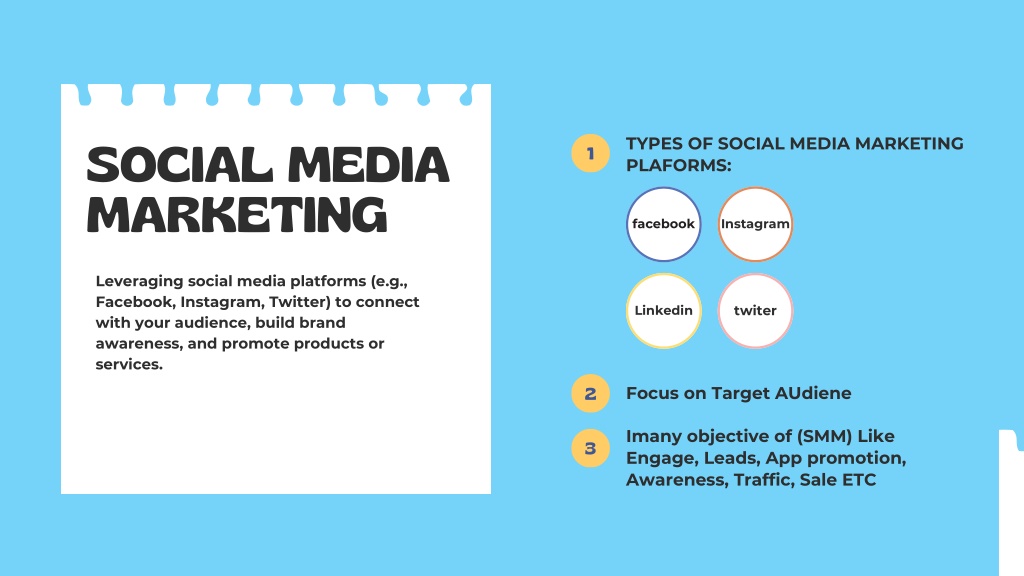 SOCIAL MEDIA MARKETING

Leveraging social media platforms (e.g., Facebook, Instagram, Twitter) to connect with your audience, build brand awareness, and promote products or services.

1 TYPES OF SOCIAL MEDIA MARKETING PLAFORMS:

facebook

Instagram

Linkedin

twiter

2 Focus on Target AUdiene

3 Imany objective of (SMM) Like Engage, Leads, App promotion, Awareness, Traffic, Sale ETC